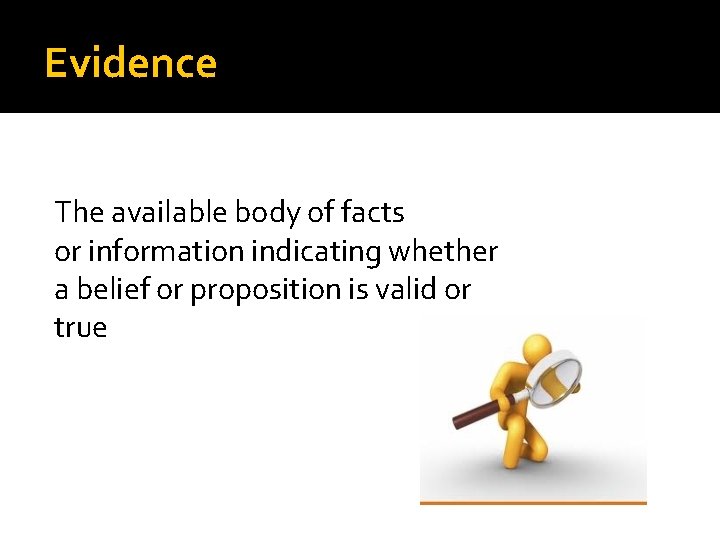 Evidence

The available body of facts or information indicating whether a belief or proposition is valid or true